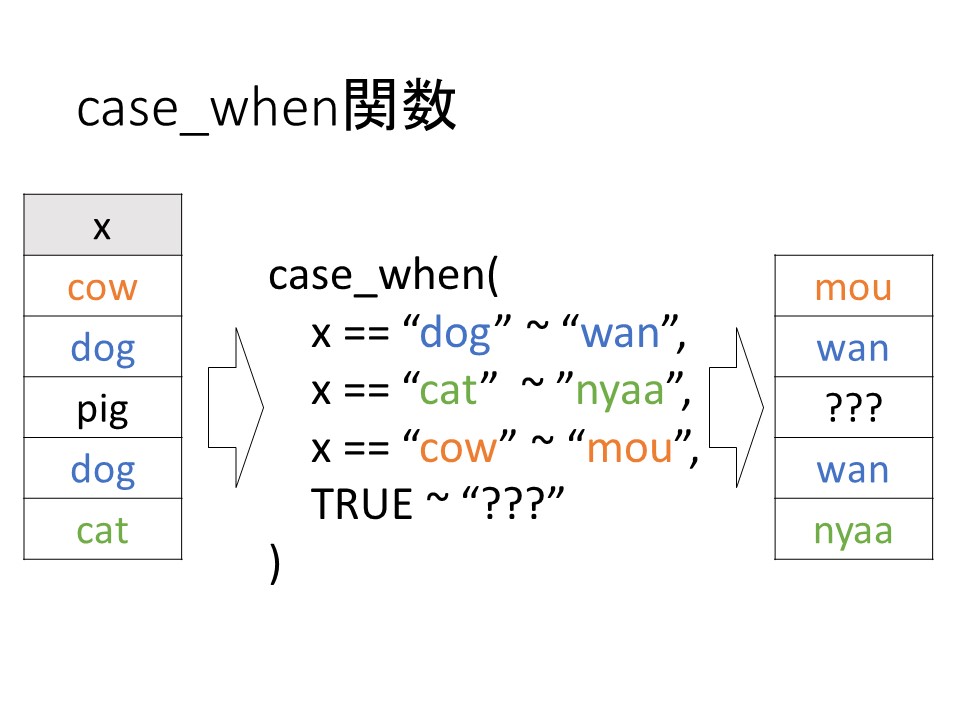 case_when関数

| x |
|---|
| cow |
| dog |
| pig |
| dog |
| cat |

case_when(
x == “dog” ~ “wan”,
x == “cat” ~ ”nyaa”,
x == “cow” ~ “mou”,
TRUE ~ “???”
)

| mou |
|---|
| wan |
| ??? |
| wan |
| nyaa |